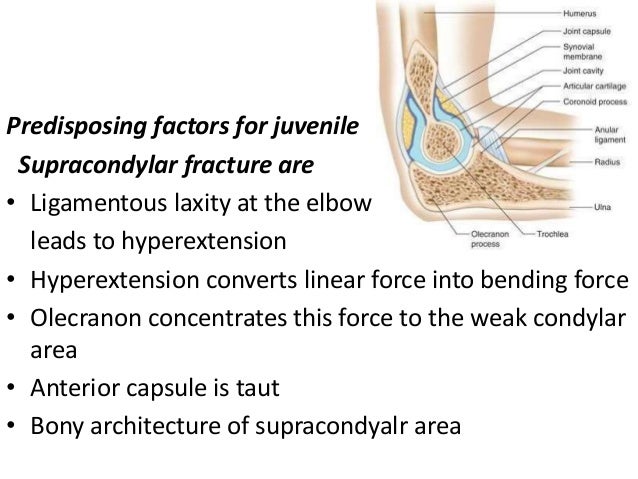 Humerus
Joint capsule
Synovial membrane
Joint cavity
Articular cartilage
Coronoid process
Anular ligament
Radius
Ulna
Olecranon process
Trochlea

Predisposing factors for juvenile Supracondylar fracture are

• Ligamentous laxity at the elbow leads to hyperextension
• Hyperextension converts linear force into bending force
• Olecranon concentrates this force to the weak condylar area
• Anterior capsule is taut
• Bony architecture of supracondyalr area